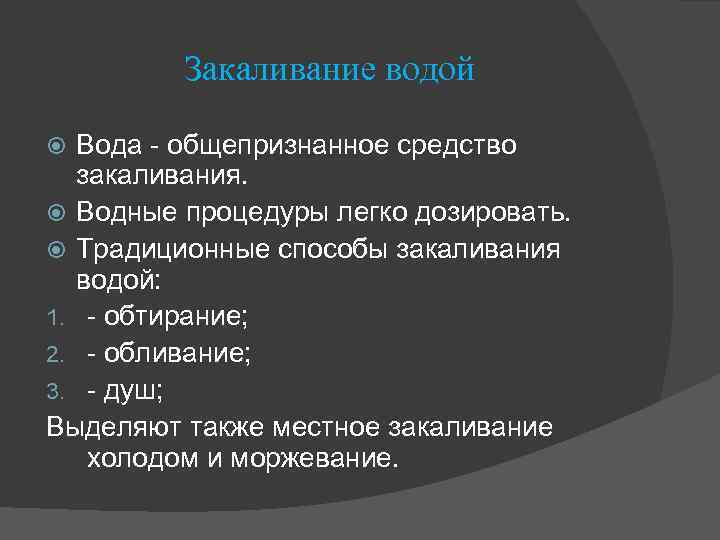 Закаливание водой

Вода - общепризнанное средство закаливания.

Водные процедуры легко дозировать.

Традиционные способы закаливания водой:

1. - обтирание;
2. - обливание;
3. - душ;

Выделяют также местное закаливание холодом и моржевание.